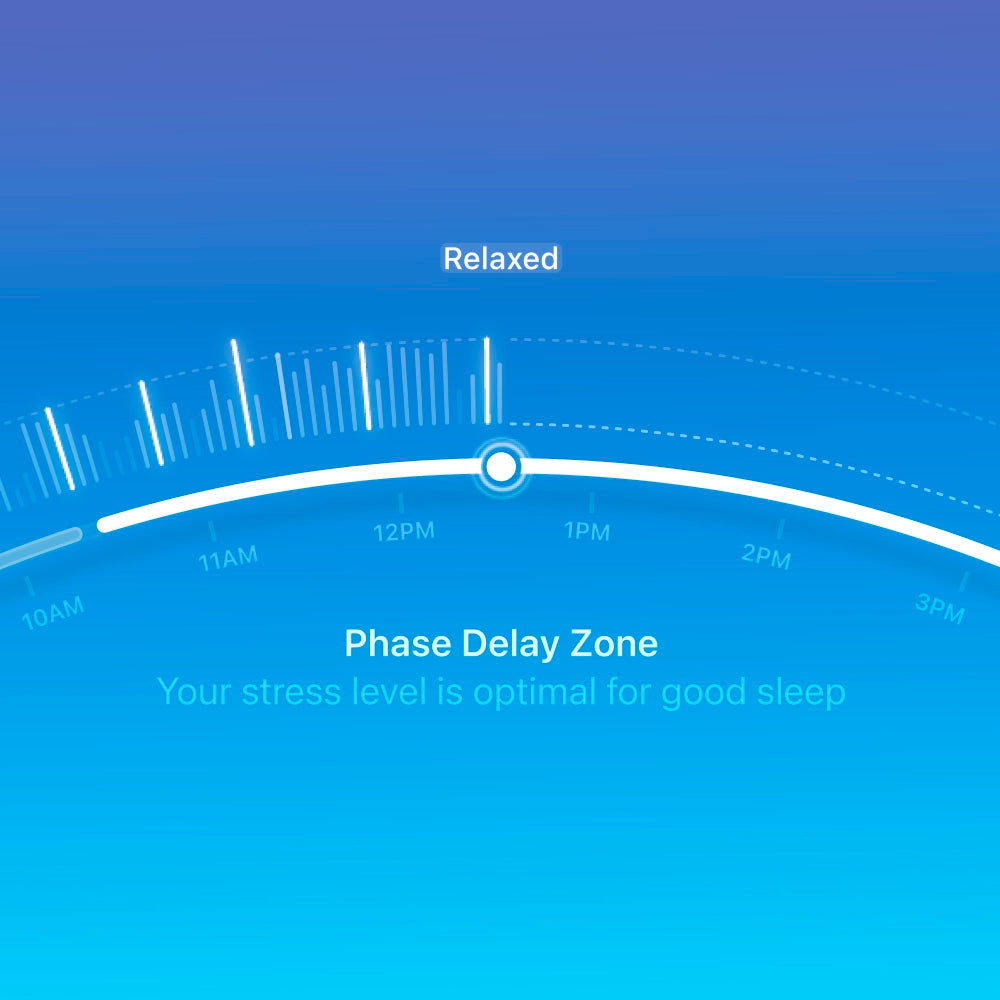 Relaxed

10AM
11AM
12PM
1PM
2PM
3PM

Phase Delay Zone
Your stress level is optimal for good sleep